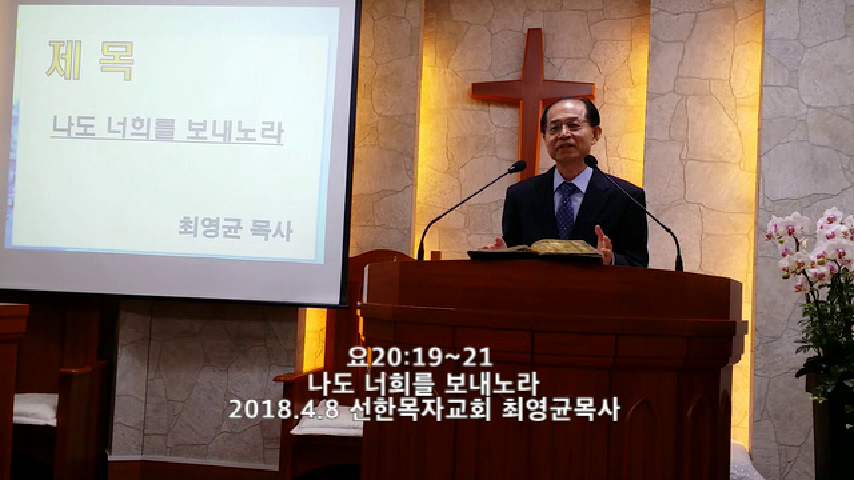 제 목

나도 너희를 보내노라

최영균 목사

요20:19~21
나도 너희를 보내노라
2018.4.8 선한목자교회 최영균목사